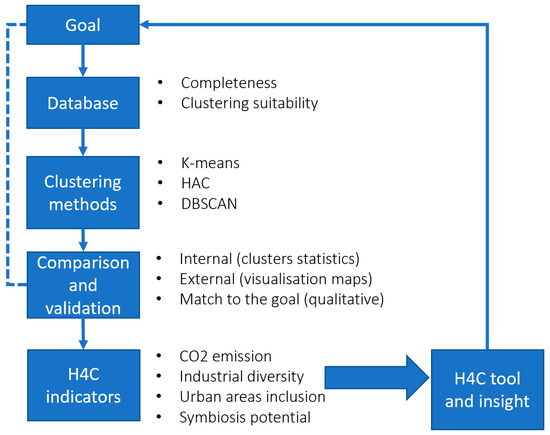 Goal

Database

- Completeness
- Clustering suitability

Clustering methods

- K-means
- HAC
- DBSCAN

Comparison and validation

- Internal (clusters statistics)
- External (visualisation maps)
- Match to the goal (qualitative)

H4C indicators

- CO2 emission
- Industrial diversity
- Urban areas inclusion
- Symbiosis potential

H4C tool and insight